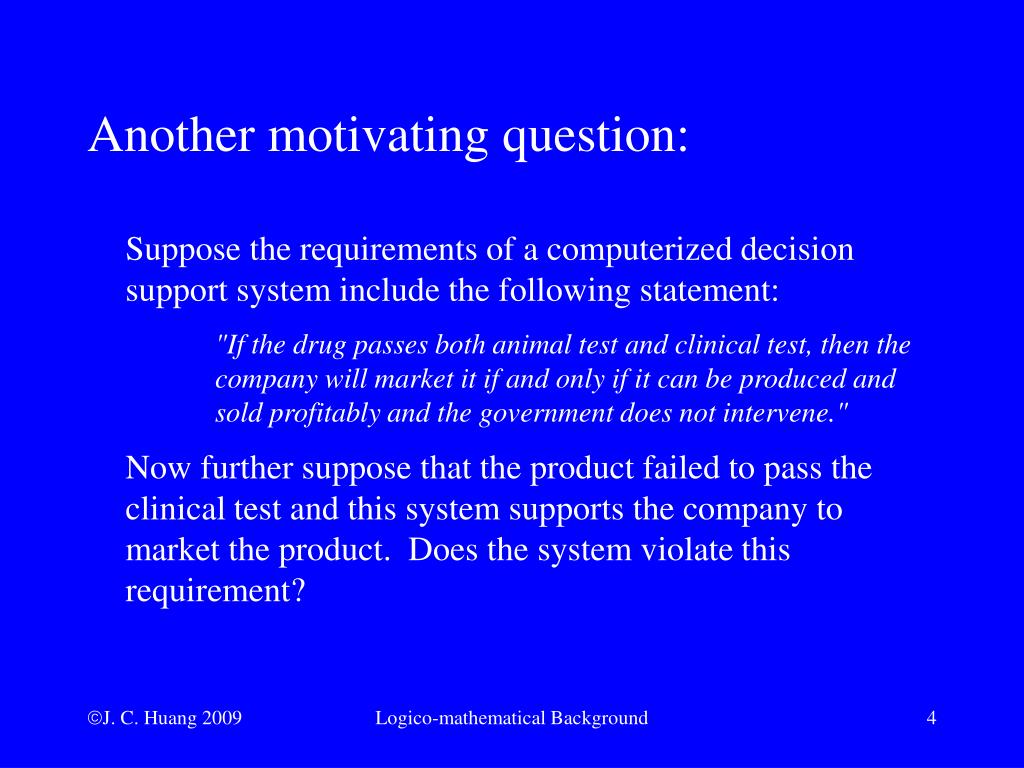 Another motivating question:

Suppose the requirements of a computerized decision support system include the following statement:

"If the drug passes both animal test and clinical test, then the company will market it if and only if it can be produced and sold profitably and the government does not intervene."

Now further suppose that the product failed to pass the clinical test and this system supports the company to market the product.  Does the system violate this requirement?

©J. C. Huang 2009

Logico-mathematical Background

4